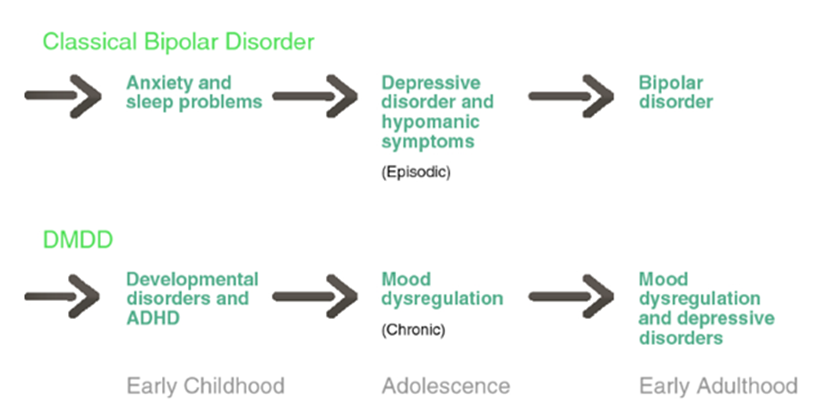 Classical Bipolar Disorder

Anxiety and sleep problems

Depressive disorder and hypomanic symptoms

(Episodic)

Bipolar disorder

DMDD

Developmental disorders and ADHD

Mood dysregulation

(Chronic)

Mood dysregulation and depressive disorders

Early Childhood

Adolescence

Early Adulthood